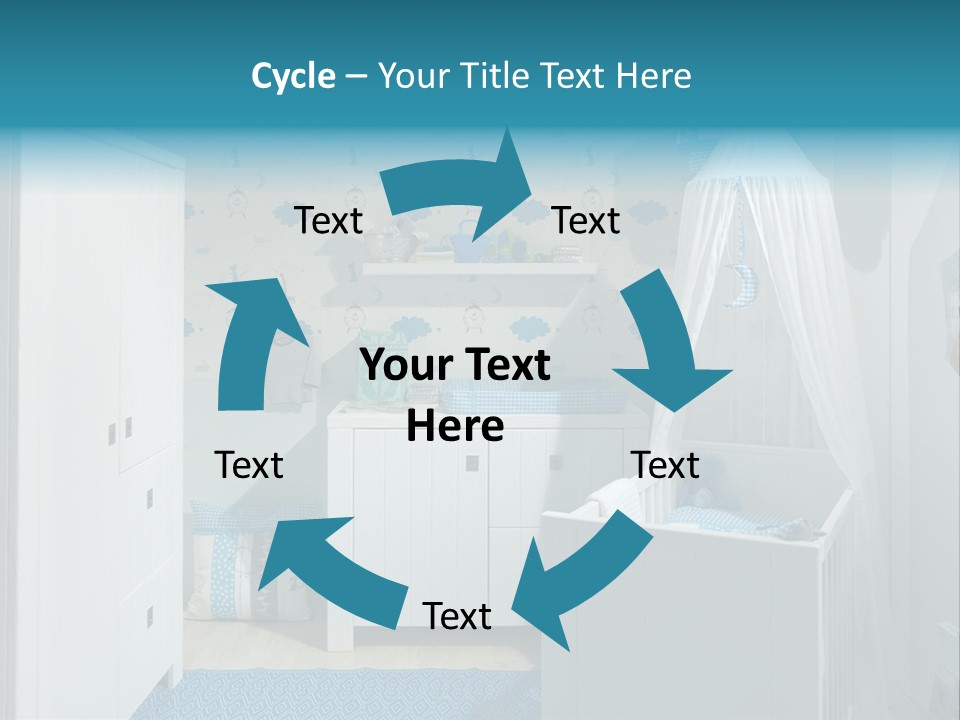 Cycle – Your Title Text Here

Text

Text

Your Text Here

Text

Text

Text